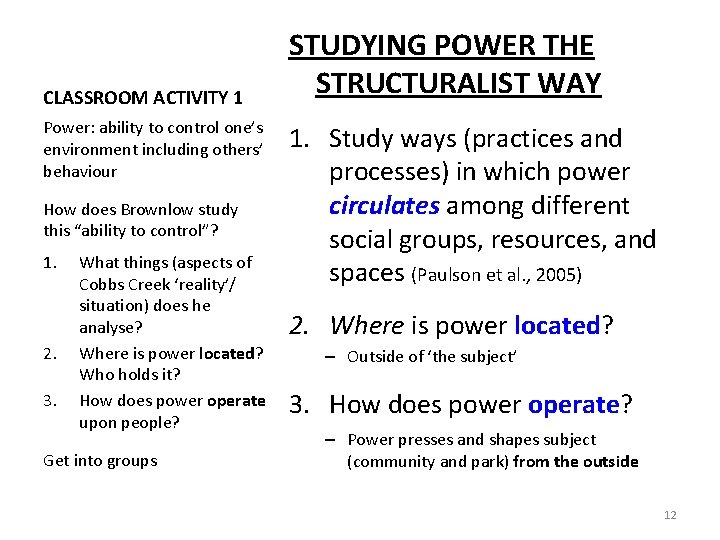 CLASSROOM ACTIVITY 1

Power: ability to control one's environment including others' behaviour

How does Brownlow study this "ability to control"?

1. What things (aspects of Cobbs Creek 'reality'/ situation) does he analyse?
2. Where is power located? Who holds it?
3. How does power operate upon people?

Get into groups

STUDYING POWER THE STRUCTURALIST WAY

1. Study ways (practices and processes) in which power circulates among different social groups, resources, and spaces (Paulson et al., 2005)

2. Where is power located?
– Outside of 'the subject'

3. How does power operate?
– Power presses and shapes subject (community and park) from the outside

12